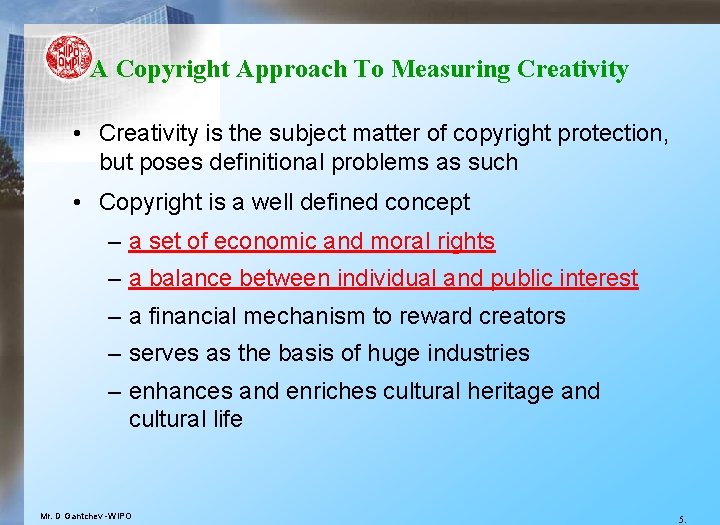 WIPO OMPI

A Copyright Approach To Measuring Creativity

• Creativity is the subject matter of copyright protection, but poses definitional problems as such

• Copyright is a well defined concept

– a set of economic and moral rights

– a balance between individual and public interest

– a financial mechanism to reward creators

– serves as the basis of huge industries

– enhances and enriches cultural heritage and cultural life

Mr. D Gantchev -WIPO

5.